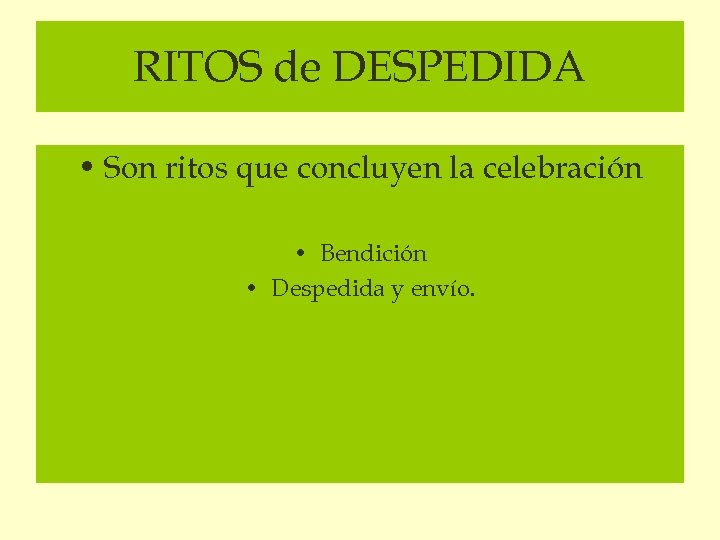 RITOS de DESPEDIDA

• Son ritos que concluyen la celebración

• Bendición
• Despedida y envío.